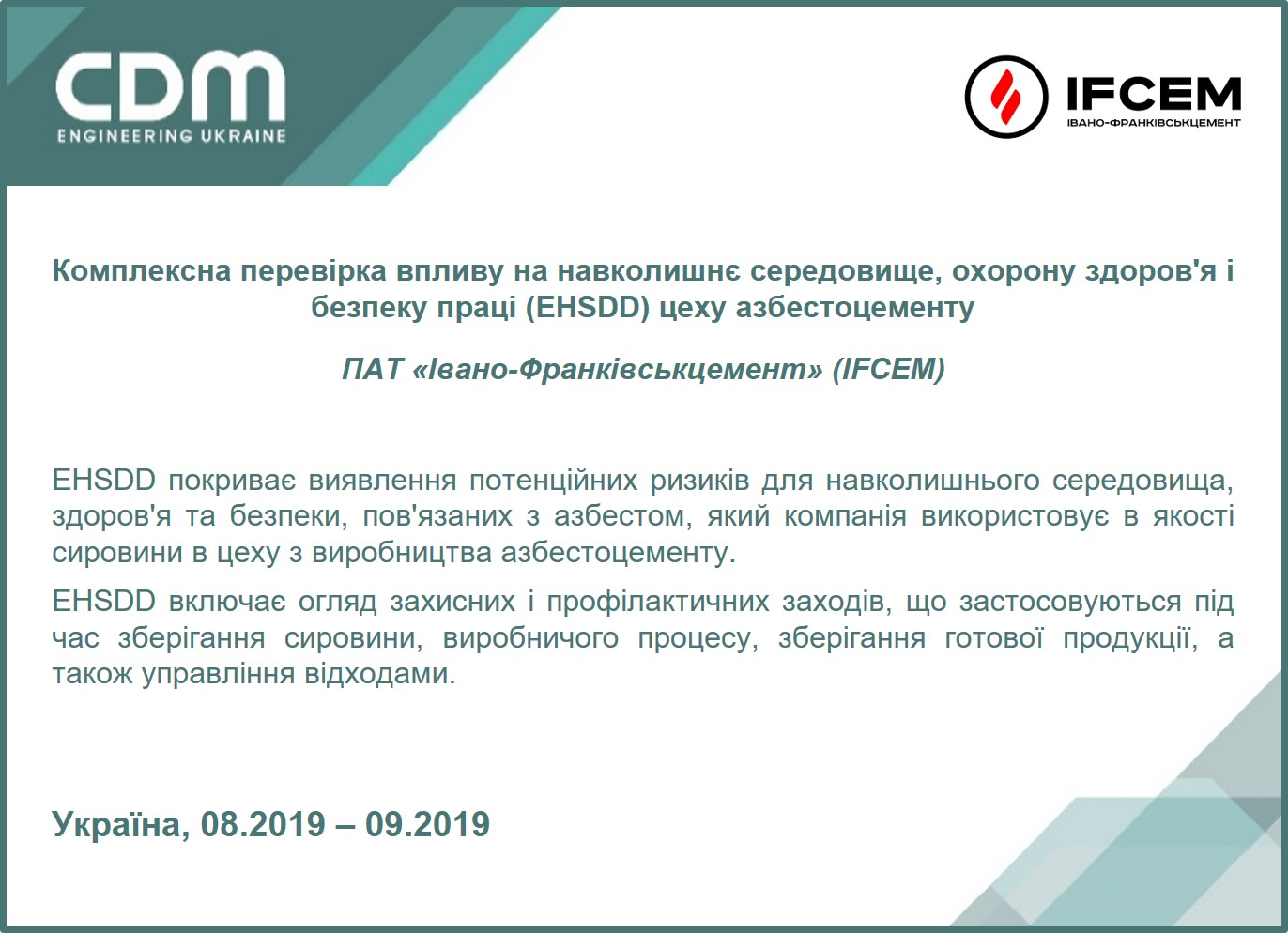 CDM
ENGINEERING UKRAINE

IFCEM
ІВАНО-ФРАНКІВСЬКЦЕМЕНТ

Комплексна перевірка впливу на навколишнє середовище, охорону здоров'я і безпеку праці (EHSDD) цеху азбестоцементу

ПАТ «Івано-Франківськцемент» (IFCEM)

EHSDD покриває виявлення потенційних ризиків для навколишнього середовища, здоров'я та безпеки, пов'язаних з азбестом, який компанія використовує в якості сировини в цеху з виробництва азбестоцементу.

EHSDD включає огляд захисних і профілактичних заходів, що застосовуються під час зберігання сировини, виробничого процесу, зберігання готової продукції, а також управління відходами.

Україна, 08.2019 – 09.2019